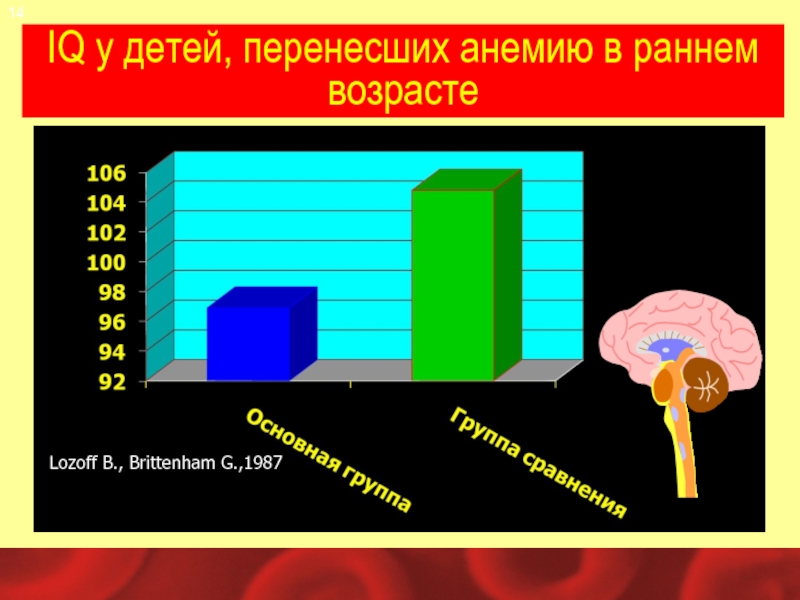 14

IQ у детей, перенесших анемию в раннем возрасте

106
104
102
100
98
96
94
92

Основная группа

Группа сравнения

Lozoff B., Brittenham G.,1987